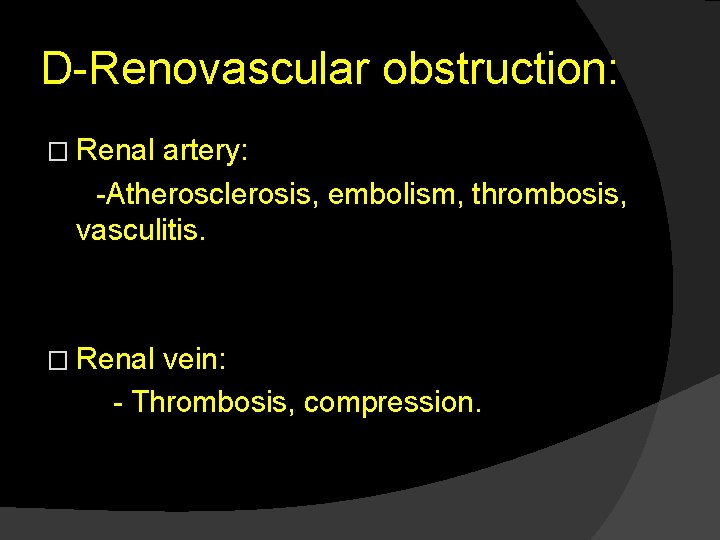 D-Renovascular obstruction:

□ Renal artery:

-Atherosclerosis, embolism, thrombosis, vasculitis.

□ Renal vein:

- Thrombosis, compression.